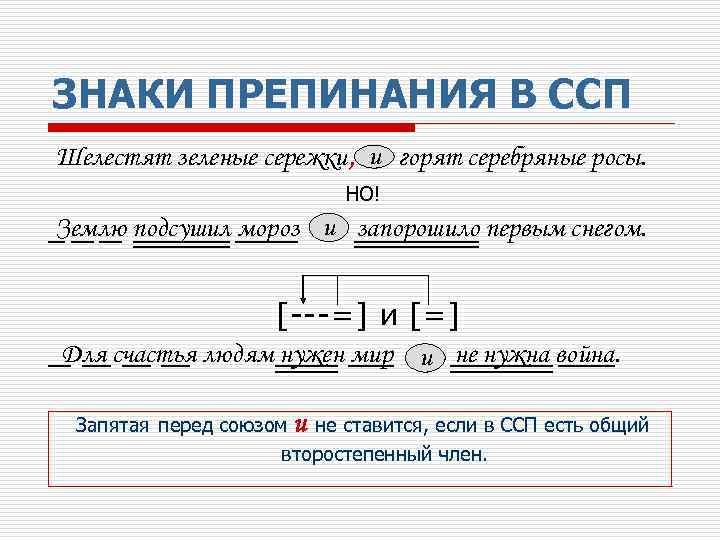 ЗНАКИ ПРЕПИНАНИЯ В ССП

Шелестят зеленые сережки, и горят серебряные росы.

НО!

Землю подсушил мороз и запорошило первым снегом.

[---=] и [=]

Для счастья людям нужен мир и не нужна война.

Запятая перед союзом и не ставится, если в ССП есть общий второстепенный член.